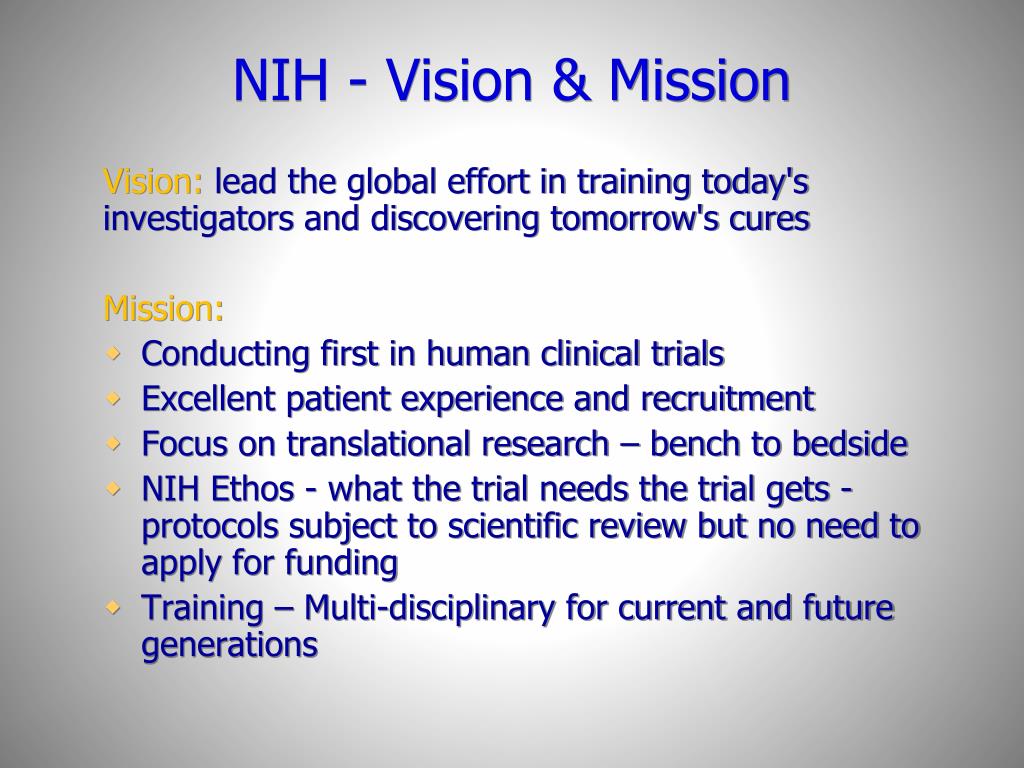 NIH - Vision & Mission

Vision: lead the global effort in training today's investigators and discovering tomorrow's cures

Mission:
- Conducting first in human clinical trials
- Excellent patient experience and recruitment
- Focus on translational research – bench to bedside
- NIH Ethos - what the trial needs the trial gets - protocols subject to scientific review but no need to apply for funding
- Training – Multi-disciplinary for current and future generations